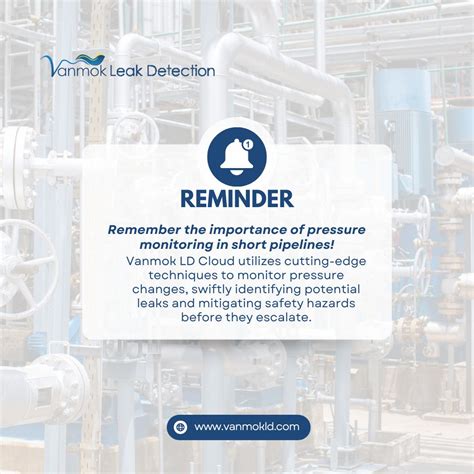 Vanmok Leak Detection

1

REMINDER

Remember the importance of pressure monitoring in short pipelines!

Vanmok LD Cloud utilizes cutting-edge techniques to monitor pressure changes, swiftly identifying potential leaks and mitigating safety hazards before they escalate.

www.vanmokld.com